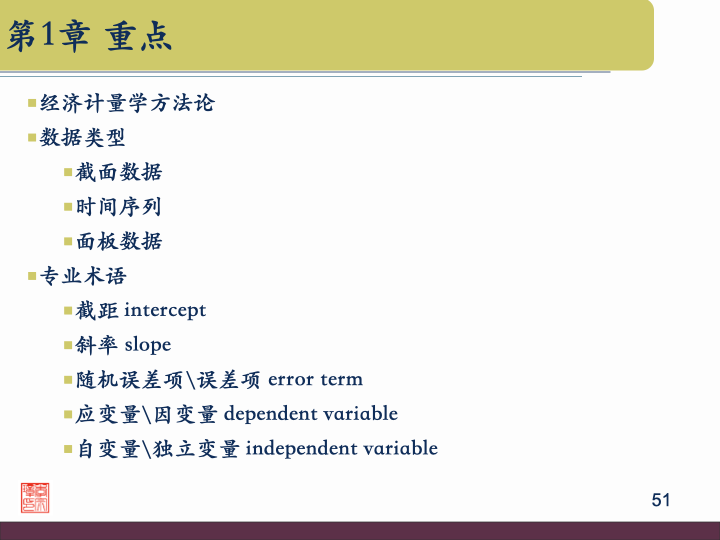 第1章 重点

经济计量学方法论
数据类型
截面数据
时间序列
面板数据
专业术语
截距 intercept
斜率 slope
随机误差项\误差项 error term
应变量\因变量 dependent variable
自变量\独立变量 independent variable

51